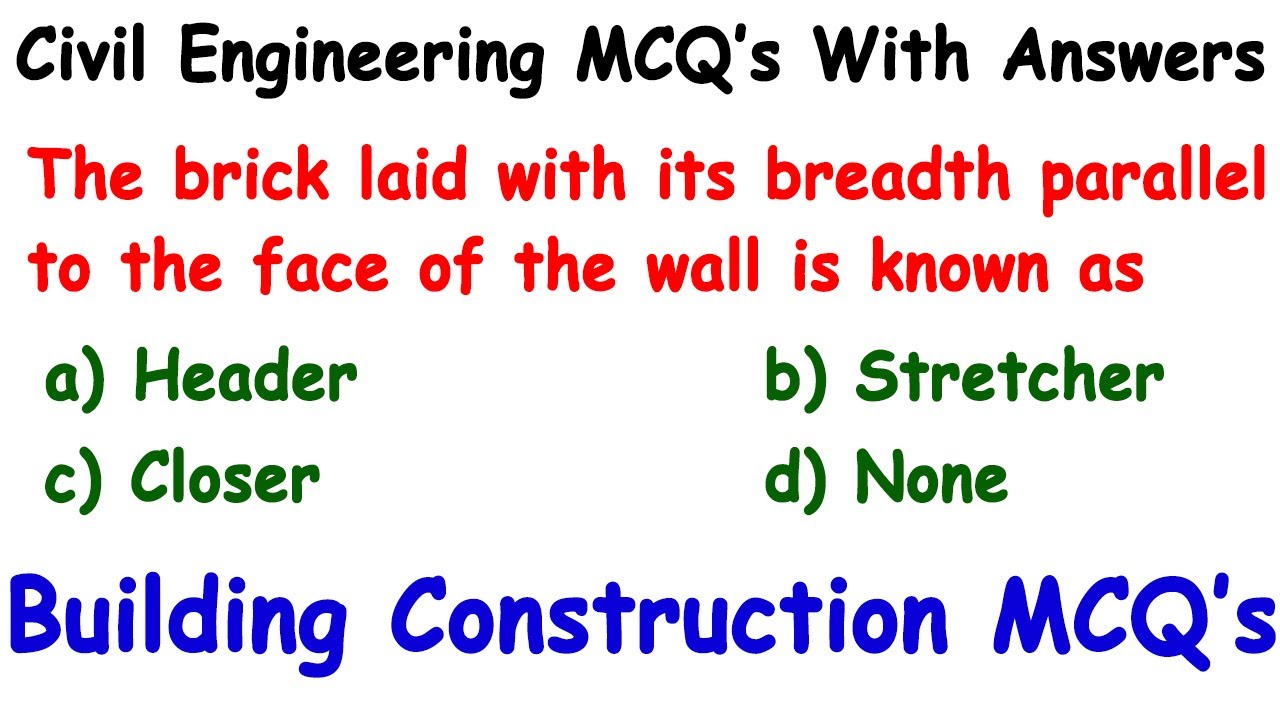 Civil Engineering MCQ's With Answers

The brick laid with its breadth parallel to the face of the wall is known as

a) Header
b) Stretcher
c) Closer
d) None

Building Construction MCQ's